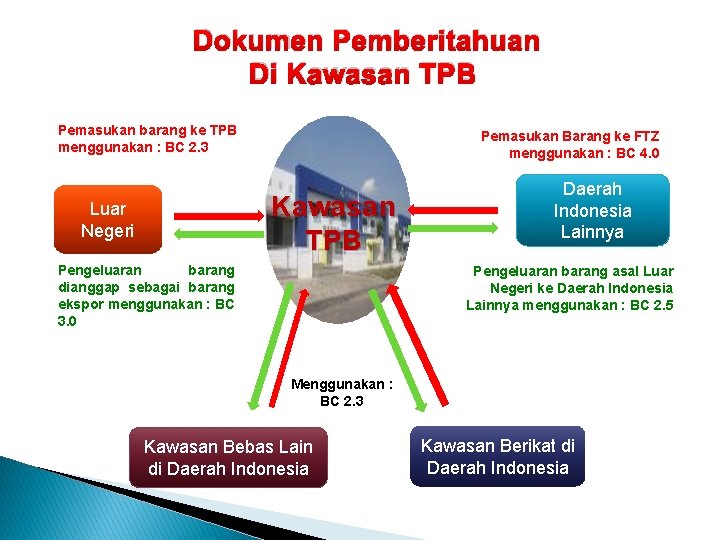 Dokumen Pemberitahuan
Di Kawasan TPB

Pemasukan barang ke TPB menggunakan : BC 2.3

Luar
Negeri

Pengeluaran barang dianggap sebagai barang ekspor menggunakan : BC 3.0

Kawasan
TPB

Pemasukan Barang ke FTZ menggunakan : BC 4.0

Daerah
Indonesia
Lainnya

Pengeluaran barang asal Luar Negeri ke Daerah Indonesia Lainnya menggunakan : BC 2.5

Menggunakan :
BC 2.3

Kawasan Bebas Lain
di Daerah Indonesia

Kawasan Berikat di
Daerah Indonesia